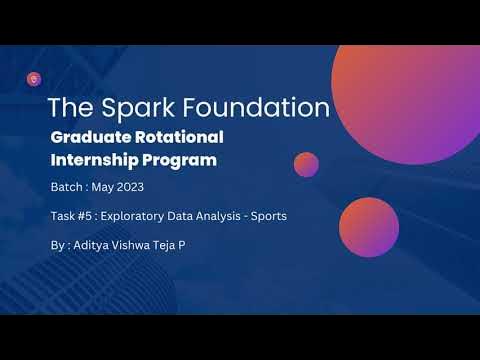 The Spark Foundation

Graduate Rotational Internship Program

Batch : May 2023

Task #5 : Exploratory Data Analysis - Sports

By : Aditya Vishwa Teja P